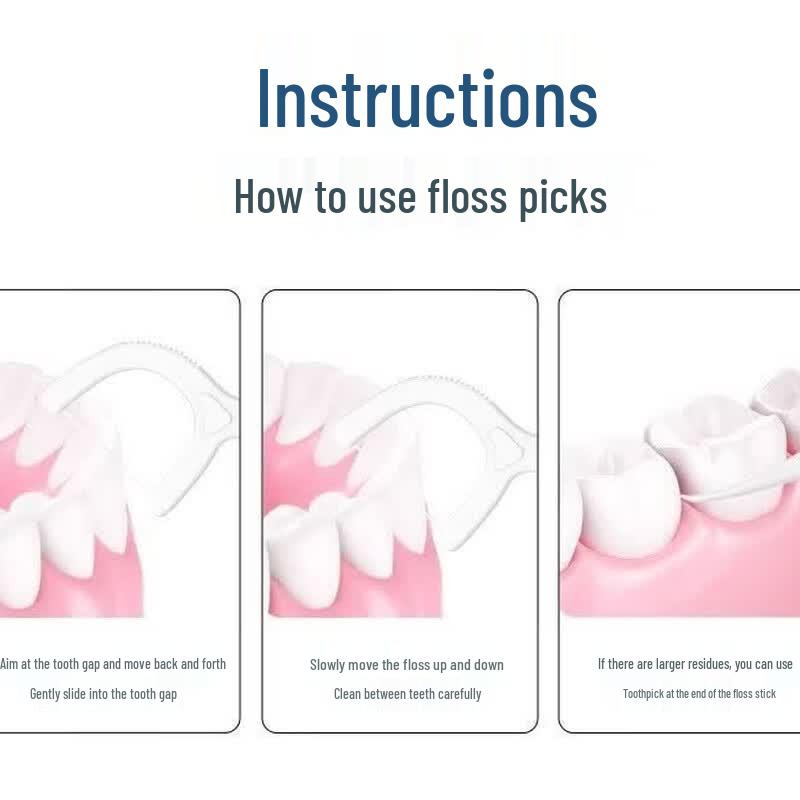 Instructions

How to use floss picks

Aim at the tooth gap and move back and forth

Gently slide into the tooth gap

Slowly move the floss up and down

Clean between teeth carefully

If there are larger residues, you can use

Toothpick at the end of the floss stick